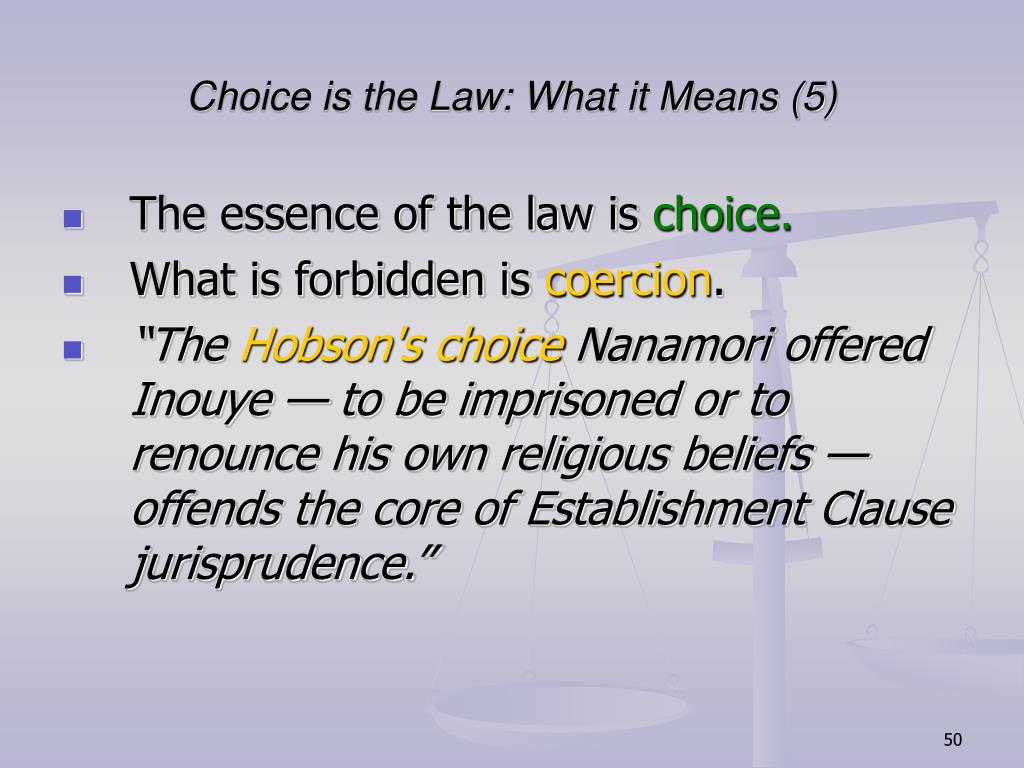 Choice is the Law: What it Means (5)

The essence of the law is choice.

What is forbidden is coercion.

"The Hobson's choice Nanamori offered Inouye — to be imprisoned or to renounce his own religious beliefs — offends the core of Establishment Clause jurisprudence."

50